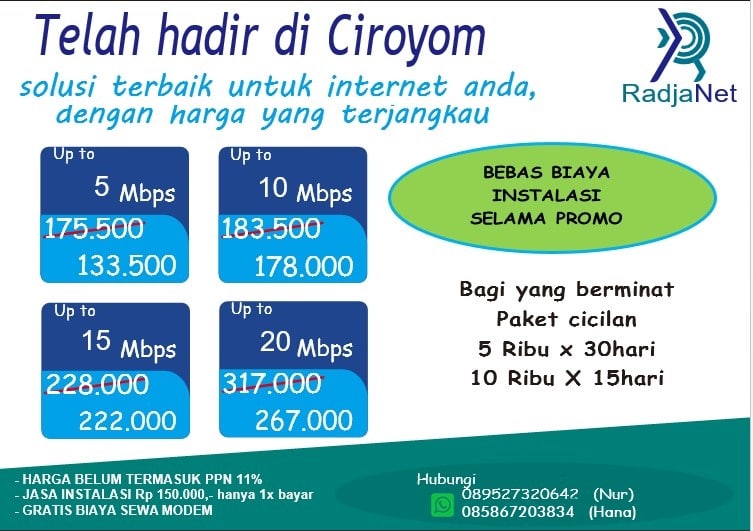 Telah hadir di Ciroyom

solusi terbaik untuk internet anda, dengan harga yang terjangkau

RadjaNet

Up to
5 Mbps
175.500
133.500

Up to
10 Mbps
183.500
178.000

Up to
15 Mbps
228.000
222.000

Up to
20 Mbps
317.000
267.000

BEBAS BIAYA INSTALASI SELAMA PROMO

Bagi yang berminat
Paket cicilan
5 Ribu x 30hari
10 Ribu X 15hari

- HARGA BELUM TERMASUK PPN 11%
- JASA INSTALASI Rp 150.000,- hanya 1x bayar
- GRATIS BIAYA SEWA MODEM

Hubungi
089527320642 (Nur)
085867203834 (Hana)